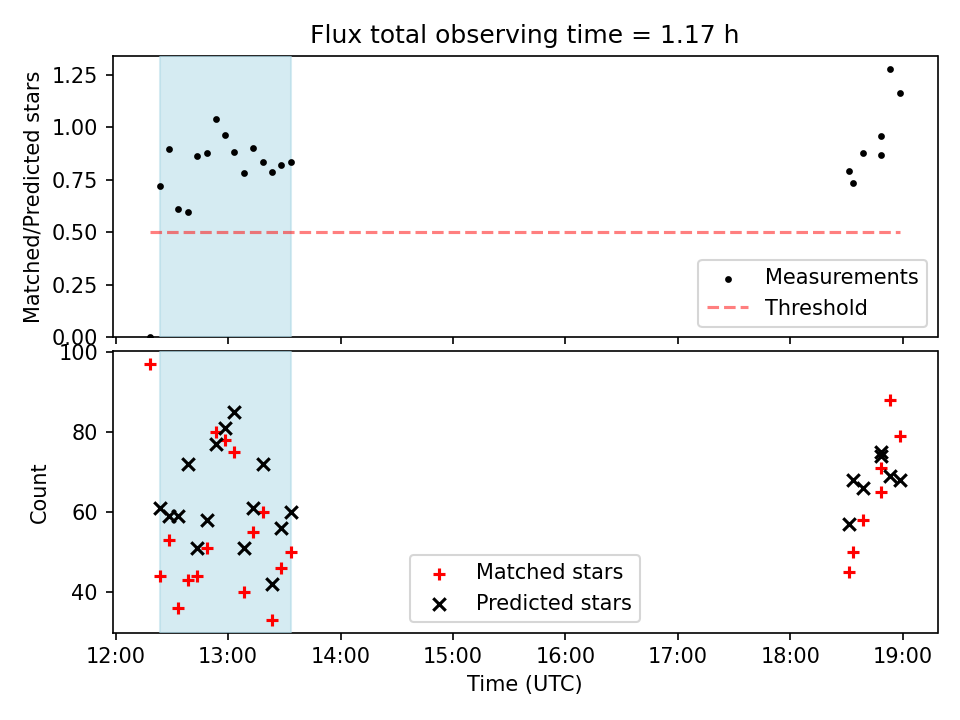 Flux total observing time = 1.17 h

Matched/Predicted stars

1.25
1.00
0.75
0.50
0.25
0.00

Measurements
Threshold

Count

100
80
60
40

Matched stars
Predicted stars

12:00
13:00
14:00
15:00
16:00
17:00
18:00
19:00

Time (UTC)